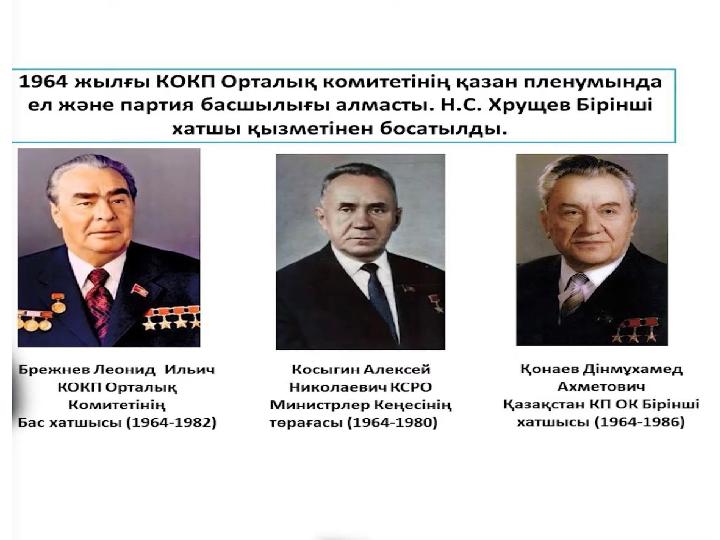 1964 жылғы КОКП Орталық комитетінің қазан пленумында ел және партия басшылығы алмасты. Н.С. Хрущев Бірінші хатшы қызметінен босатылды.

Брежнев Леонид Ильич КОКП Орталық Комитетінің Бас хатшысы (1964-1982)

Косыгин Алексей Николаевич КСРО Министрлер Кеңесінің төрағасы (1964-1980)

Қонаев Дінмұхамед Ахметович Қазақстан КП ОК Бірінші хатшысы (1964-1986)